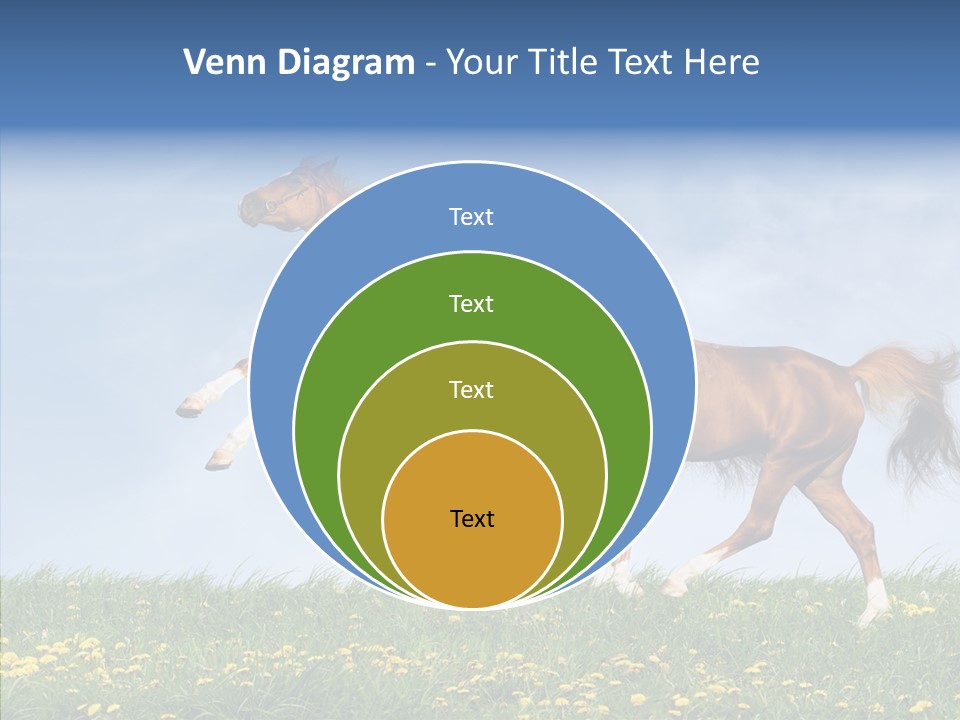 Venn Diagram - Your Title Text Here

Text

Text

Text

Text